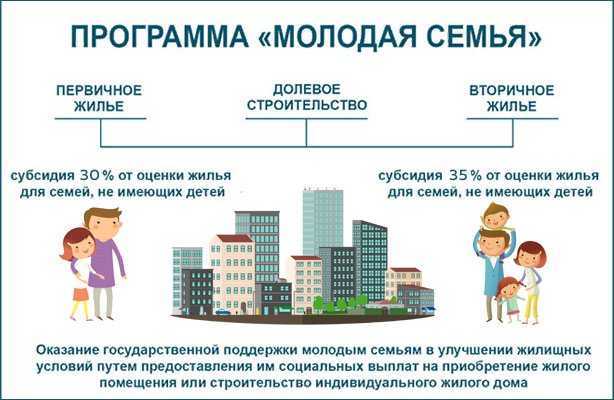 ПРОГРАММА «МОЛОДАЯ СЕМЬЯ»

ПЕРВИЧНОЕ ЖИЛЬЕ

ДОЛЕВОЕ СТРОИТЕЛЬСТВО

ВТОРИЧНОЕ ЖИЛЬЕ

субсидия 30 % от оценки жилья для семей, не имеющих детей

субсидия 35 % от оценки жилья для семей, не имеющих детей

Оказание государственной поддержки молодым семьям в улучшении жилищных условий путем предоставления им социальных выплат на приобретение жилого помещения или строительство индивидуального жилого дома